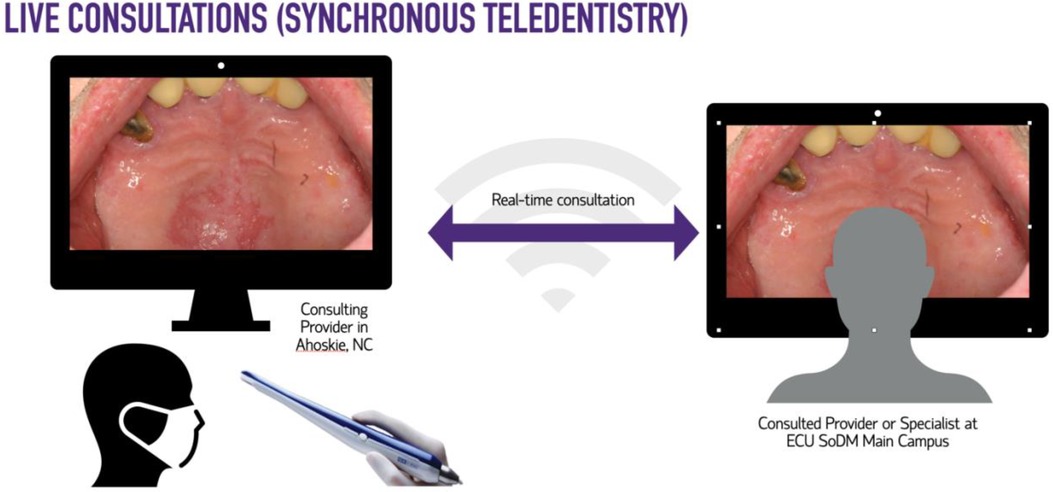 LIVE CONSULTATIONS (SYNCHRONOUS TELEDENTISTRY)

Real-time consultation

Consulting Provider in Ahoskie, NC

Consulted Provider or Specialist at ECU SoDM Main Campus